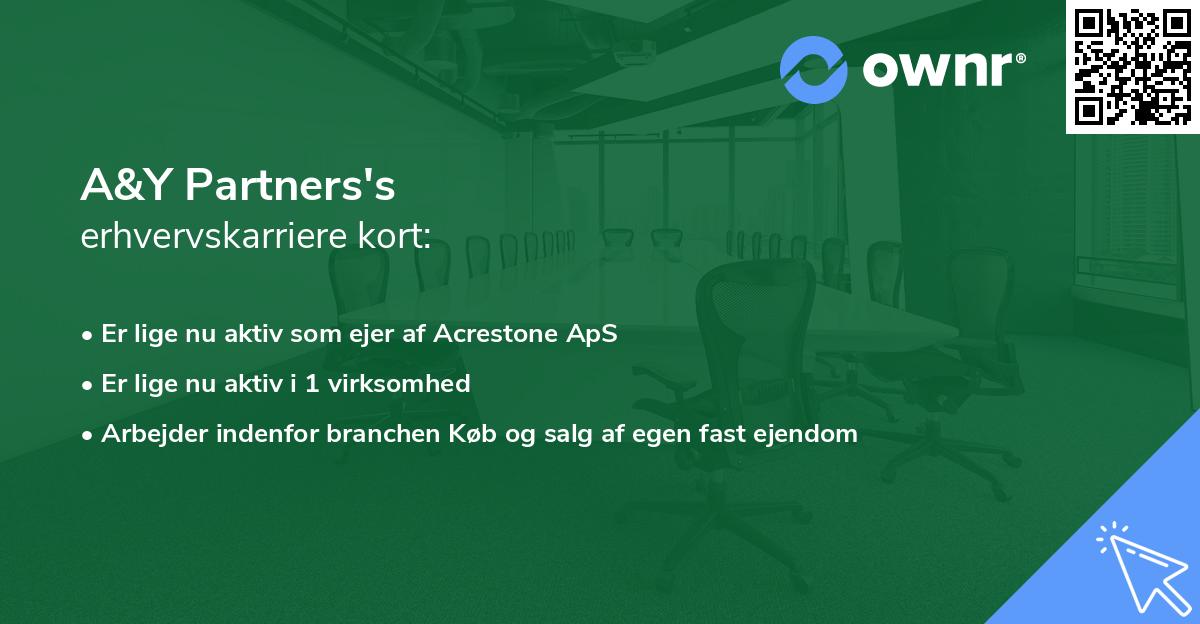 ownr®

A&Y Partners's
erhvervskarriere kort:

• Er lige nu aktiv som ejer af Acrestone ApS
• Er lige nu aktiv i 1 virksomhed
• Arbejder indenfor branchen Køb og salg af egen fast ejendom